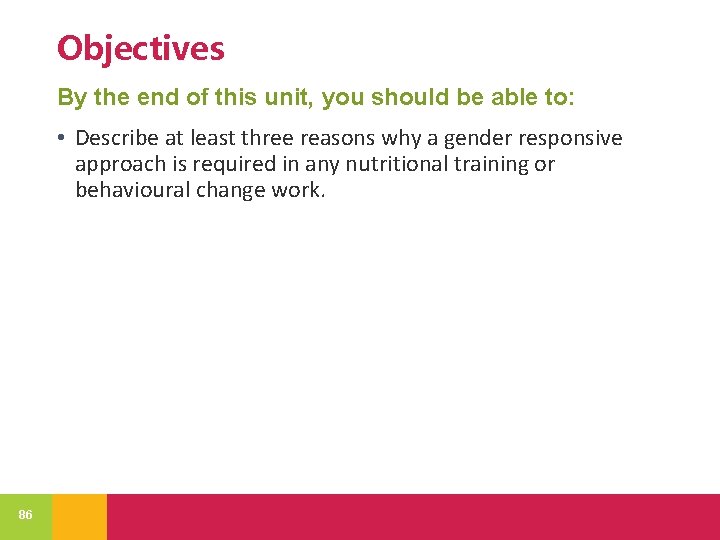 Objectives

By the end of this unit, you should be able to:

• Describe at least three reasons why a gender responsive approach is required in any nutritional training or behavioural change work.

86